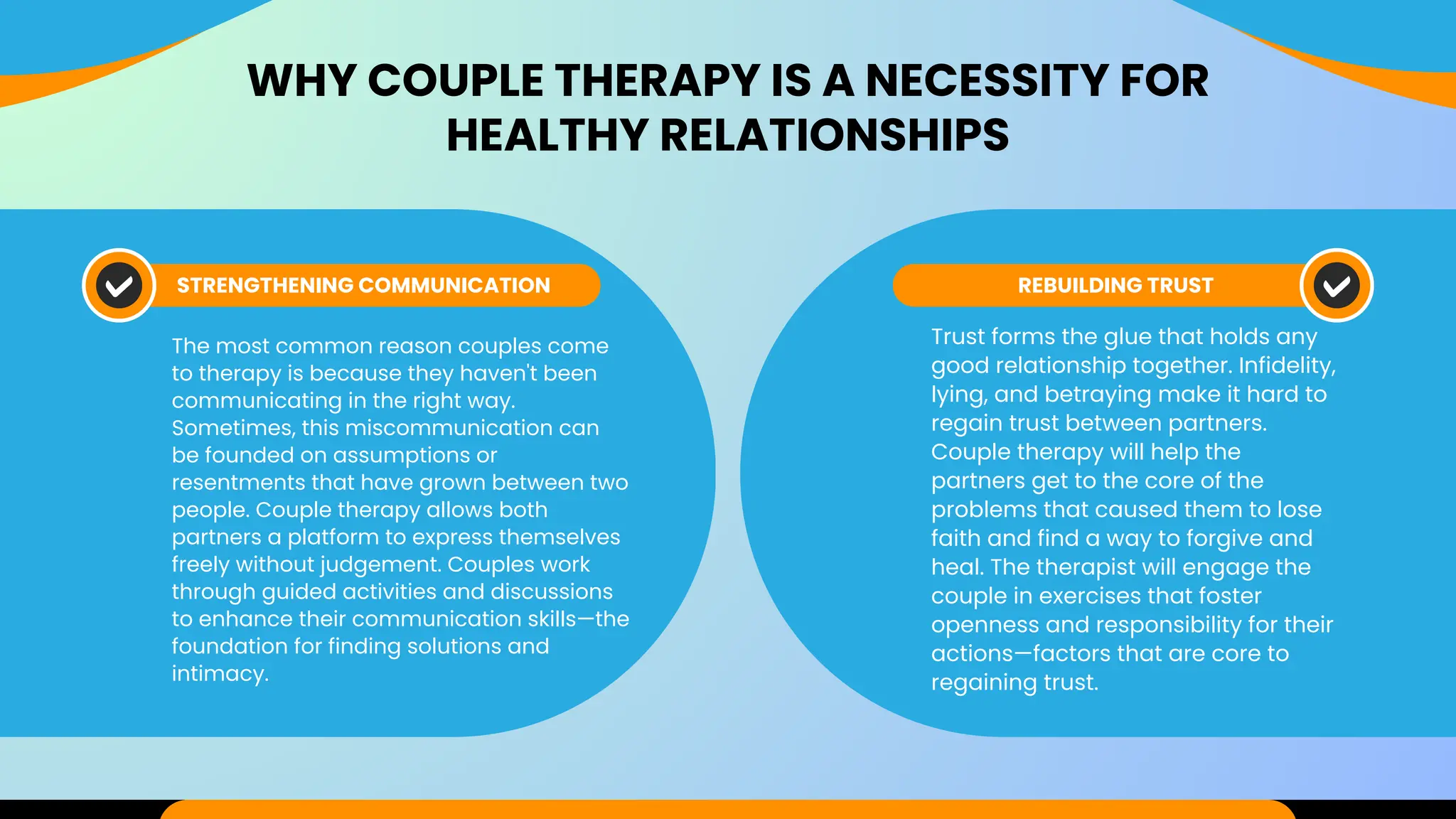 WHY COUPLE THERAPY IS A NECESSITY FOR HEALTHY RELATIONSHIPS

STRENGTHENING COMMUNICATION

The most common reason couples come to therapy is because they haven't been communicating in the right way. Sometimes, this miscommunication can be founded on assumptions or resentments that have grown between two people. Couple therapy allows both partners a platform to express themselves freely without judgement. Couples work through guided activities and discussions to enhance their communication skills—the foundation for finding solutions and intimacy.

REBUILDING TRUST

Trust forms the glue that holds any good relationship together. Infidelity, lying, and betraying make it hard to regain trust between partners. Couple therapy will help the partners get to the core of the problems that caused them to lose faith and find a way to forgive and heal. The therapist will engage the couple in exercises that foster openness and responsibility for their actions—factors that are core to regaining trust.